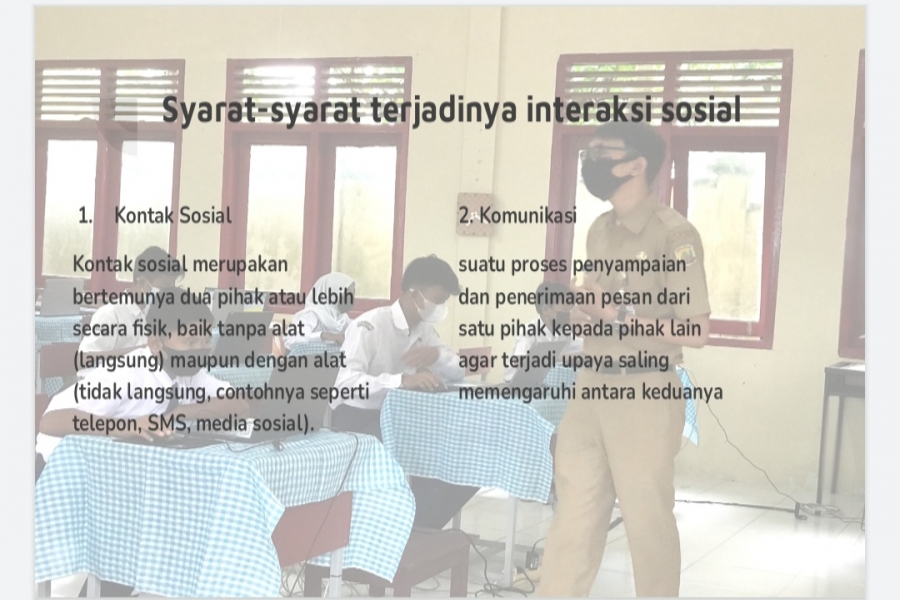 Syarat-syarat terjadinya interaksi sosial

1. Kontak Sosial

Kontak sosial merupakan bertemunya dua pihak atau lebih secara fisik, baik tanpa alat (langsung) maupun dengan alat (tidak langsung, contohnya seperti telepon, SMS, media sosial).

2. Komunikasi

suatu proses penyampaian dan penerimaan pesan dari satu pihak kepada pihak lain agar terjadi upaya saling memengaruhi antara keduanya